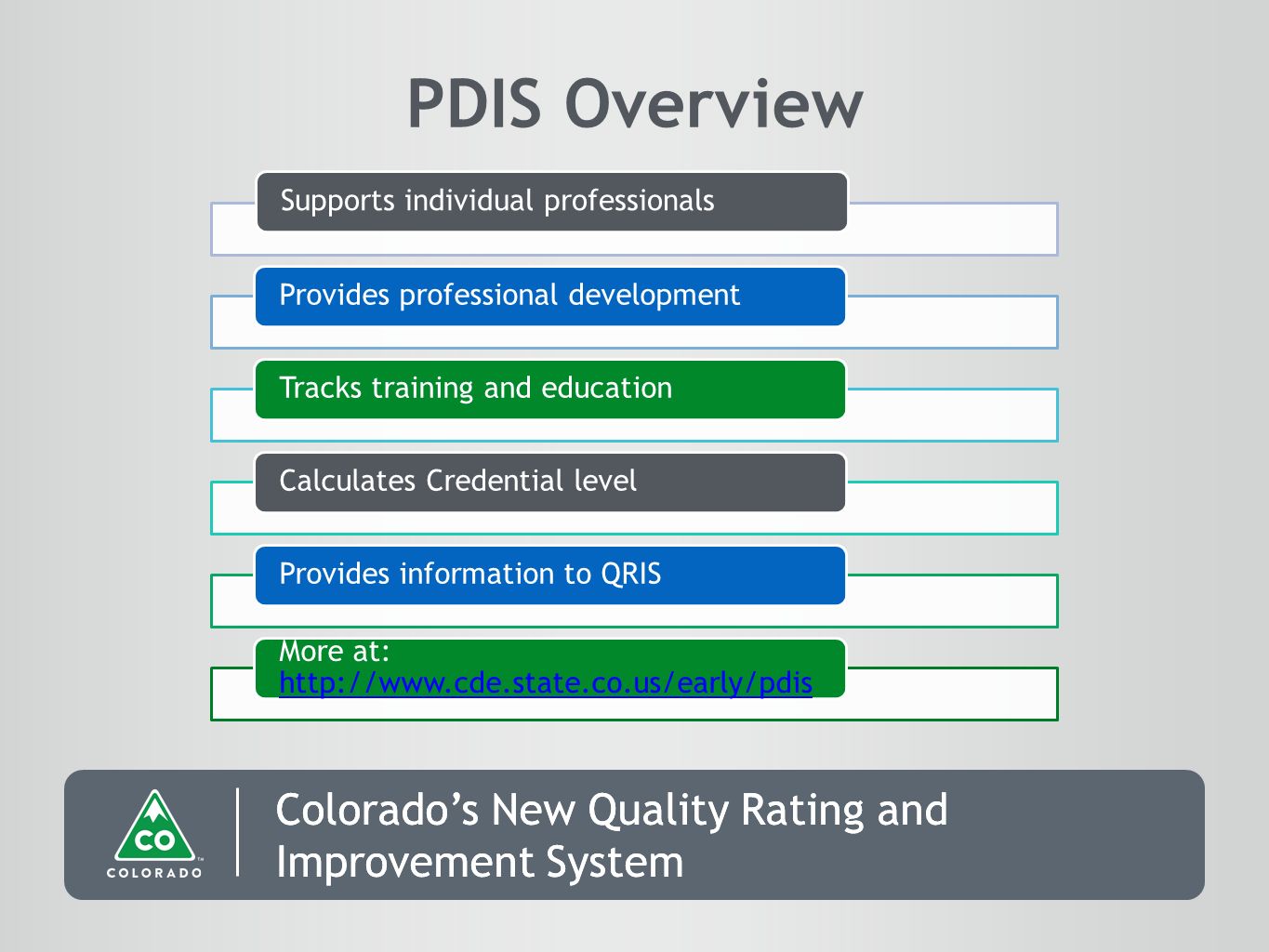 PDIS Overview

Supports individual professionals

Provides professional development

Tracks training and education

Calculates Credential level

Provides information to QRIS

More at: http://www.cde.state.co.us/early/pdis

CO COLORADO

Colorado's New Quality Rating and Improvement System